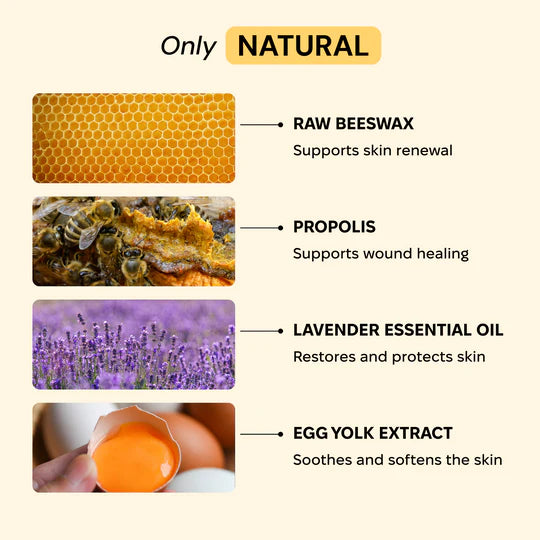 Only NATURAL

RAW BEESWAX
Supports skin renewal

PROPOLIS
Supports wound healing

LAVENDER ESSENTIAL OIL
Restores and protects skin

EGG YOLK EXTRACT
Soothes and softens the skin